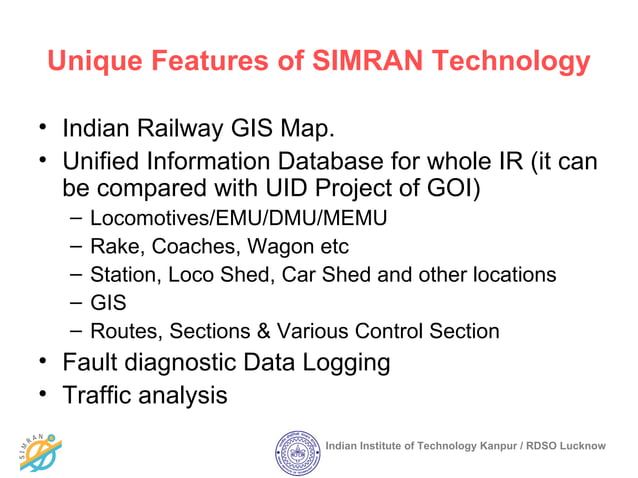 Unique Features of SIMRAN Technology

• Indian Railway GIS Map.
• Unified Information Database for whole IR (it can be compared with UID Project of GOI)
– Locomotives/EMU/DMU/MEMU
– Rake, Coaches, Wagon etc
– Station, Loco Shed, Car Shed and other locations
– GIS
– Routes, Sections & Various Control Section
• Fault diagnostic Data Logging
• Traffic analysis

SIMRAN

Indian Institute of Technology Kanpur / RDSO Lucknow